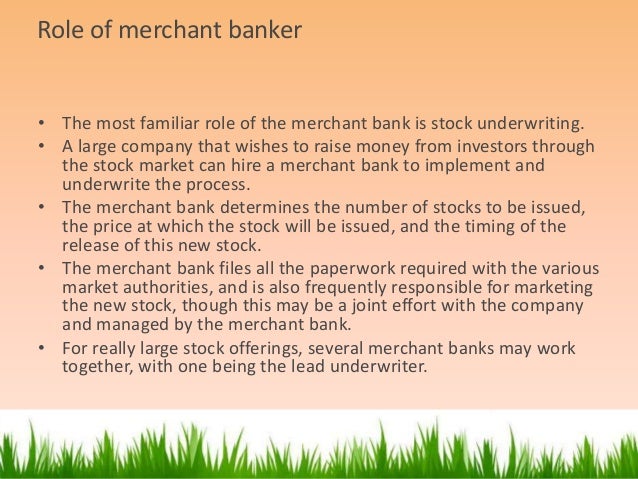 Role of merchant banker

• The most familiar role of the merchant bank is stock underwriting.
• A large company that wishes to raise money from investors through the stock market can hire a merchant bank to implement and underwrite the process.
• The merchant bank determines the number of stocks to be issued, the price at which the stock will be issued, and the timing of the release of this new stock.
• The merchant bank files all the paperwork required with the various market authorities, and is also frequently responsible for marketing the new stock, though this may be a joint effort with the company and managed by the merchant bank.
• For really large stock offerings, several merchant banks may work together, with one being the lead underwriter.